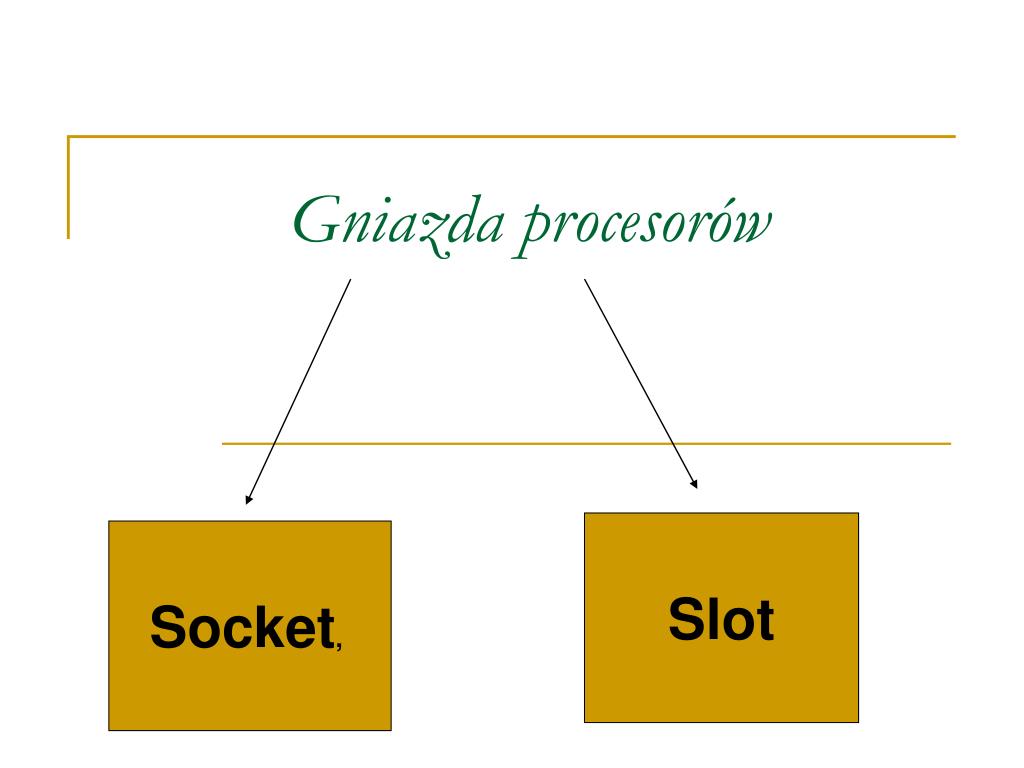 Gniazda procesorów

Socket,

Slot